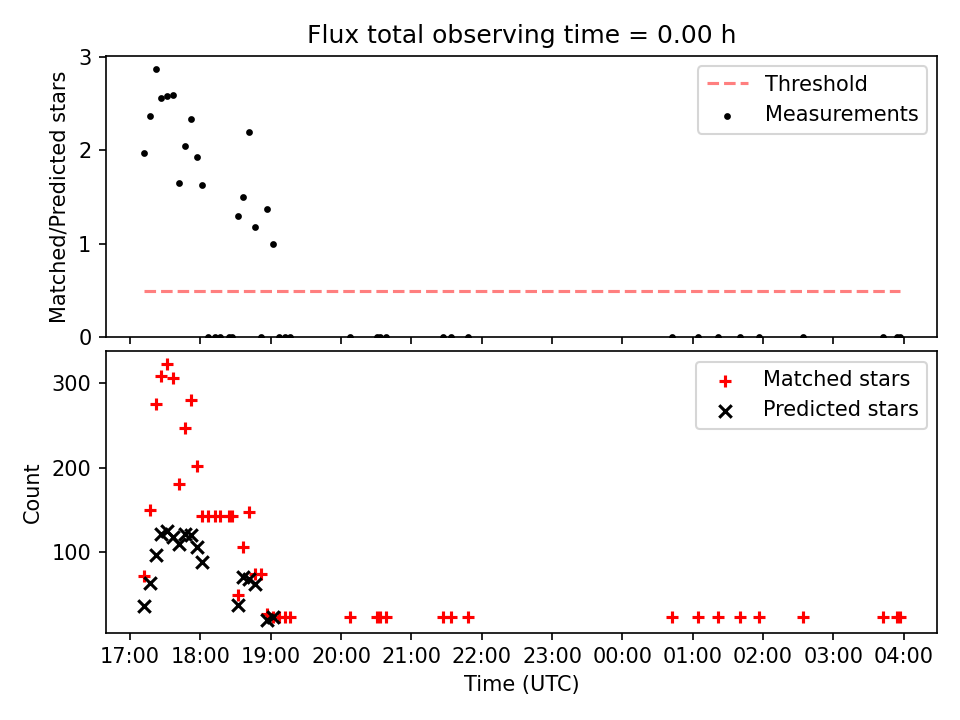 Flux total observing time = 0.00 h

Matched/Predicted stars

3
2
1
0

Threshold
Measurements

Count

300
200
100

Matched stars
Predicted stars

17:00 18:00 19:00 20:00 21:00 22:00 23:00 00:00 01:00 02:00 03:00 04:00

Time (UTC)